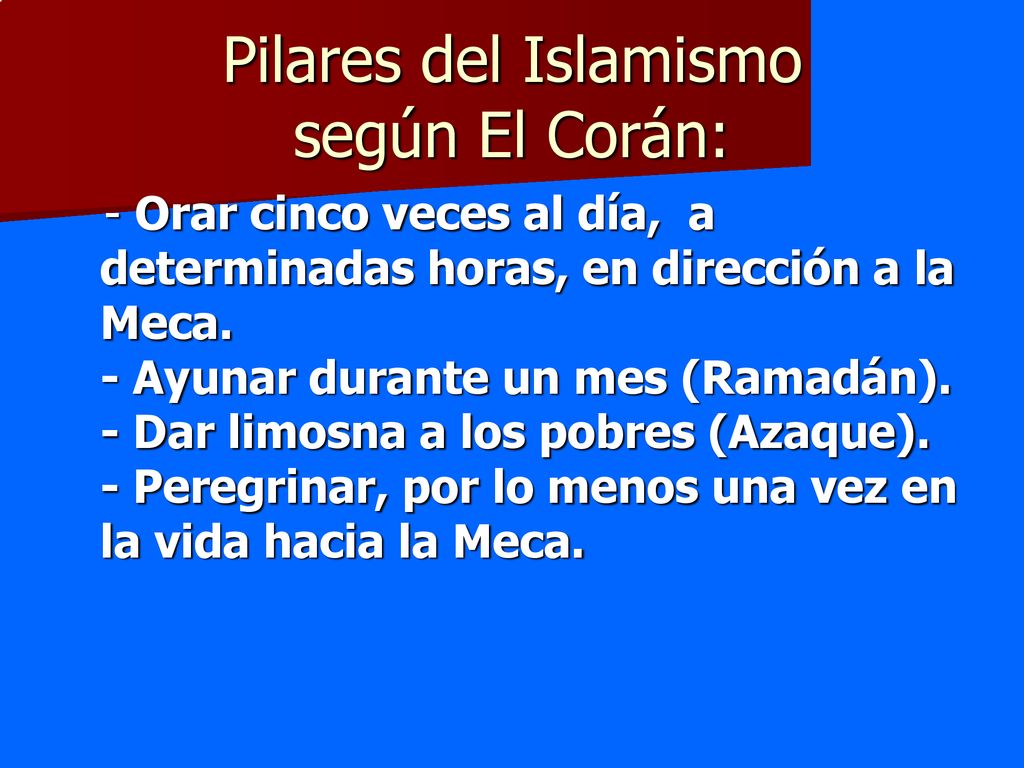 Pilares del Islamismo
según El Corán:

- Orar cinco veces al día, a determinadas horas, en dirección a la Meca.
- Ayunar durante un mes (Ramadán).
- Dar limosna a los pobres (Azaque).
- Peregrinar, por lo menos una vez en la vida hacia la Meca.